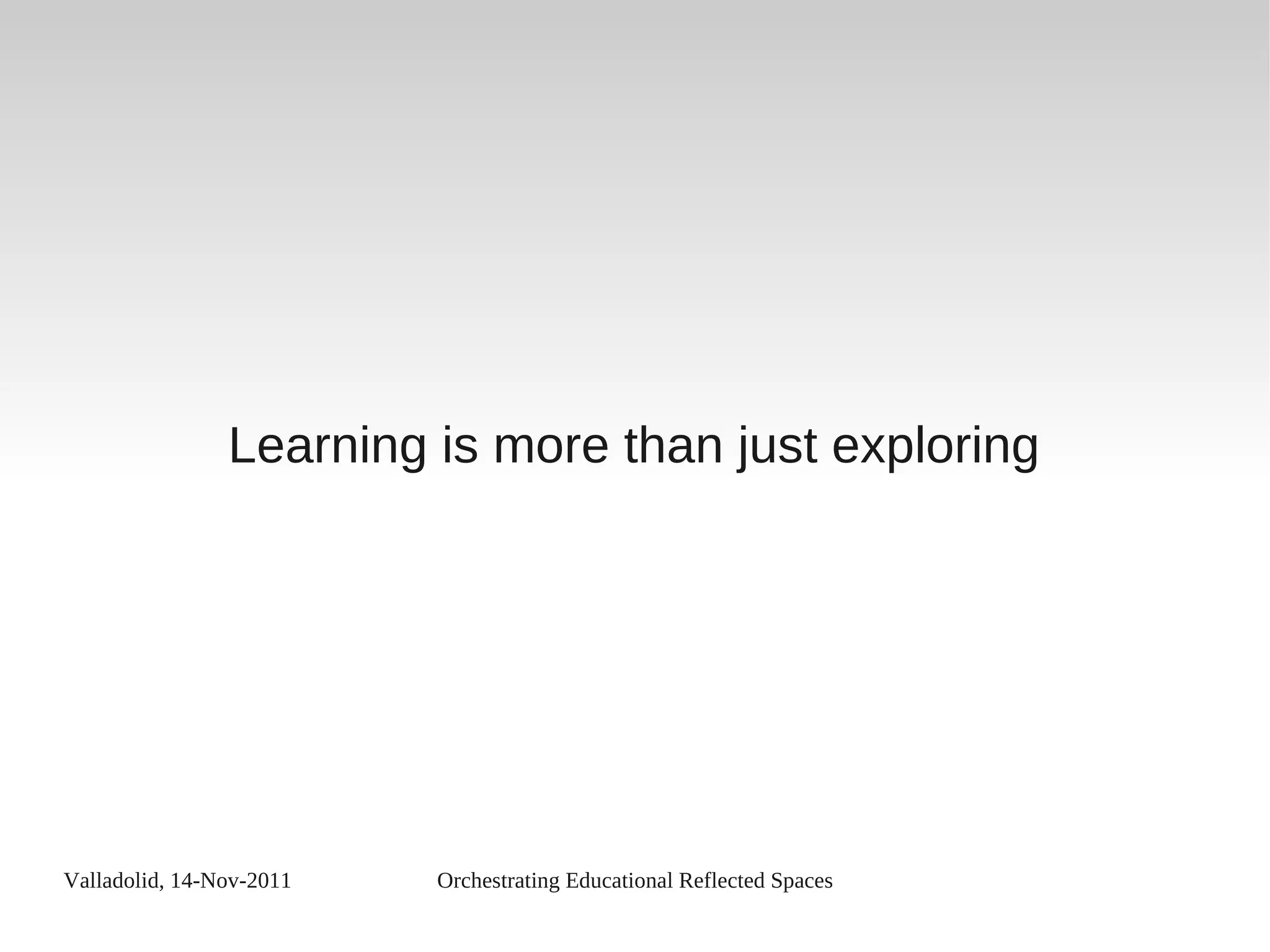 Learning is more than just exploring

Valladolid, 14-Nov-2011

Orchestrating Educational Reflected Spaces